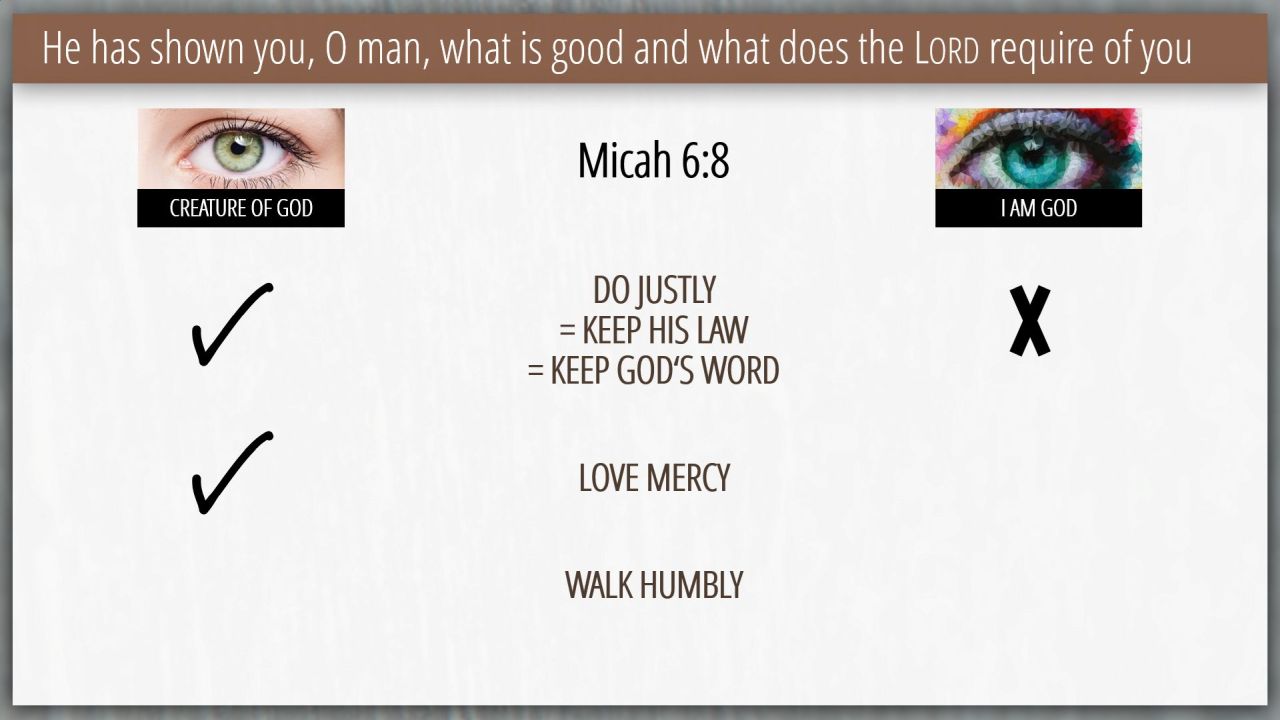 He has shown you, O man, what is good and what does the LORD require of you

CREATURE OF GOD

Micah 6:8

I AM GOD

✓

DO JUSTLY
= KEEP HIS LAW
= KEEP GOD'S WORD

X

✓

LOVE MERCY

WALK HUMBLY